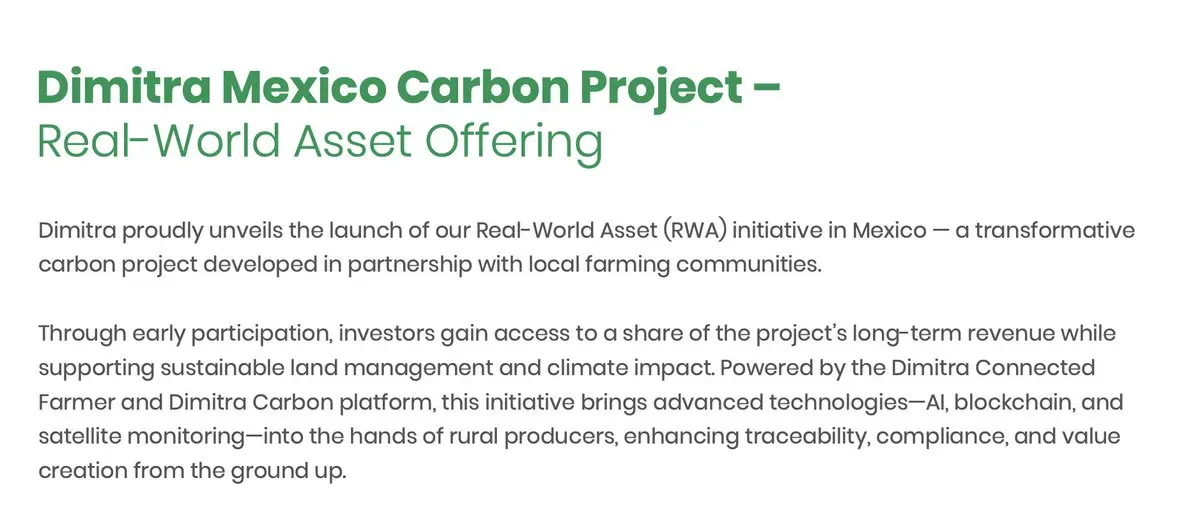 Dimitra Mexico Carbon Project –
Real-World Asset Offering

Dimitra proudly unveils the launch of our Real-World Asset (RWA) initiative in Mexico — a transformative carbon project developed in partnership with local farming communities.

Through early participation, investors gain access to a share of the project's long-term revenue while supporting sustainable land management and climate impact. Powered by the Dimitra Connected Farmer and Dimitra Carbon platform, this initiative brings advanced technologies—AI, blockchain, and satellite monitoring—into the hands of rural producers, enhancing traceability, compliance, and value creation from the ground up.